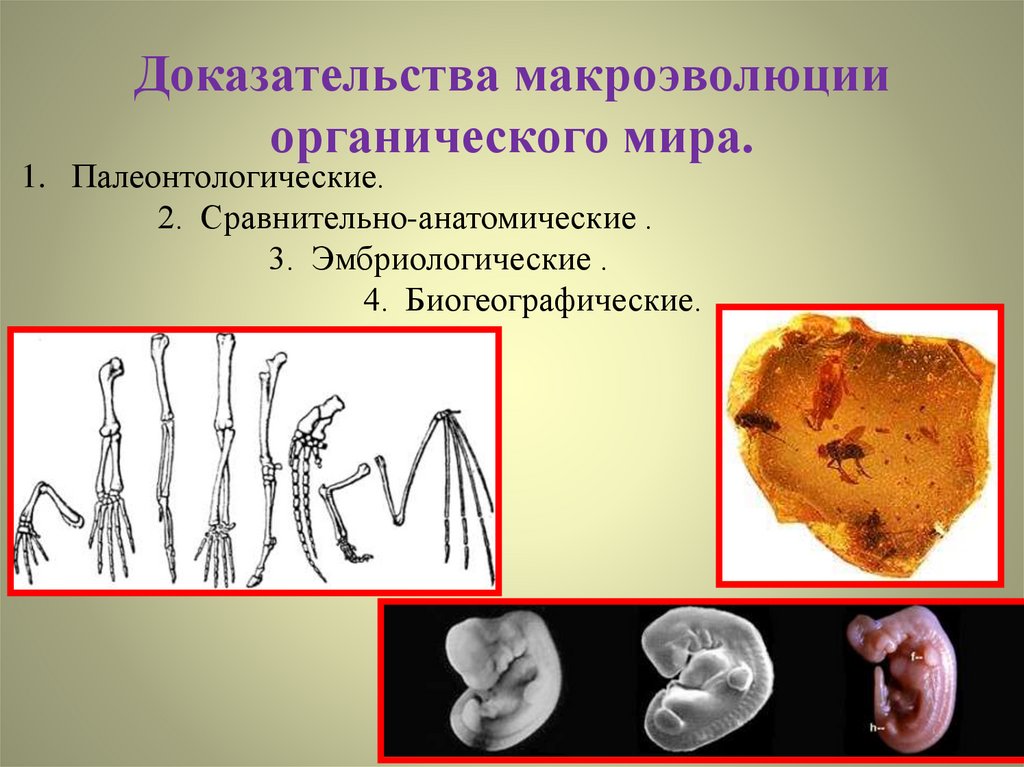 Доказательства макроэволюции органического мира.

1. Палеонтологические.

2. Сравнительно-анатомические .

3. Эмбриологические .

4. Биогеографические.

f--

h--